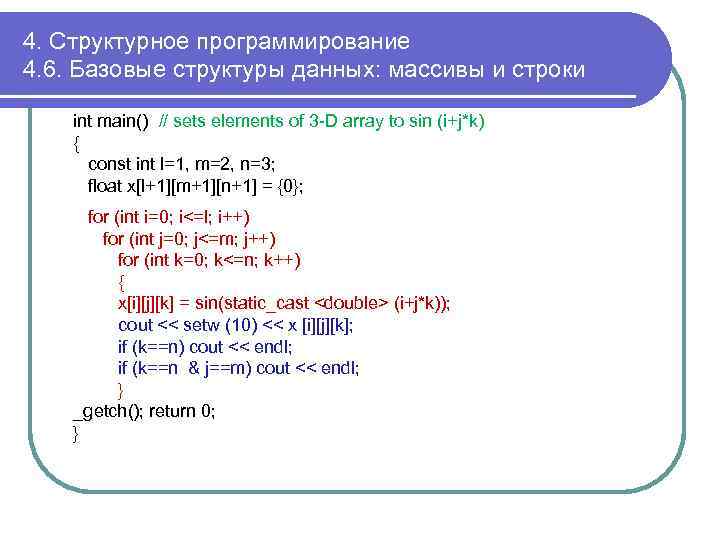 4. Структурное программирование
4.6. Базовые структуры данных: массивы и строки

int main() // sets elements of 3-D array to sin (i+j*k)
{
const int l=1, m=2, n=3;
float x[l+1][m+1][n+1] = {0};

for (int i=0; i<=l; i++)
for (int j=0; j<=m; j++)
for (int k=0; k<=n; k++)
{
x[i][j][k] = sin(static_cast <double> (i+j*k));
cout << setw (10) << x [i][j][k];
if (k==n) cout << endl;
if (k==n & j==m) cout << endl;
}
_getch(); return 0;
}